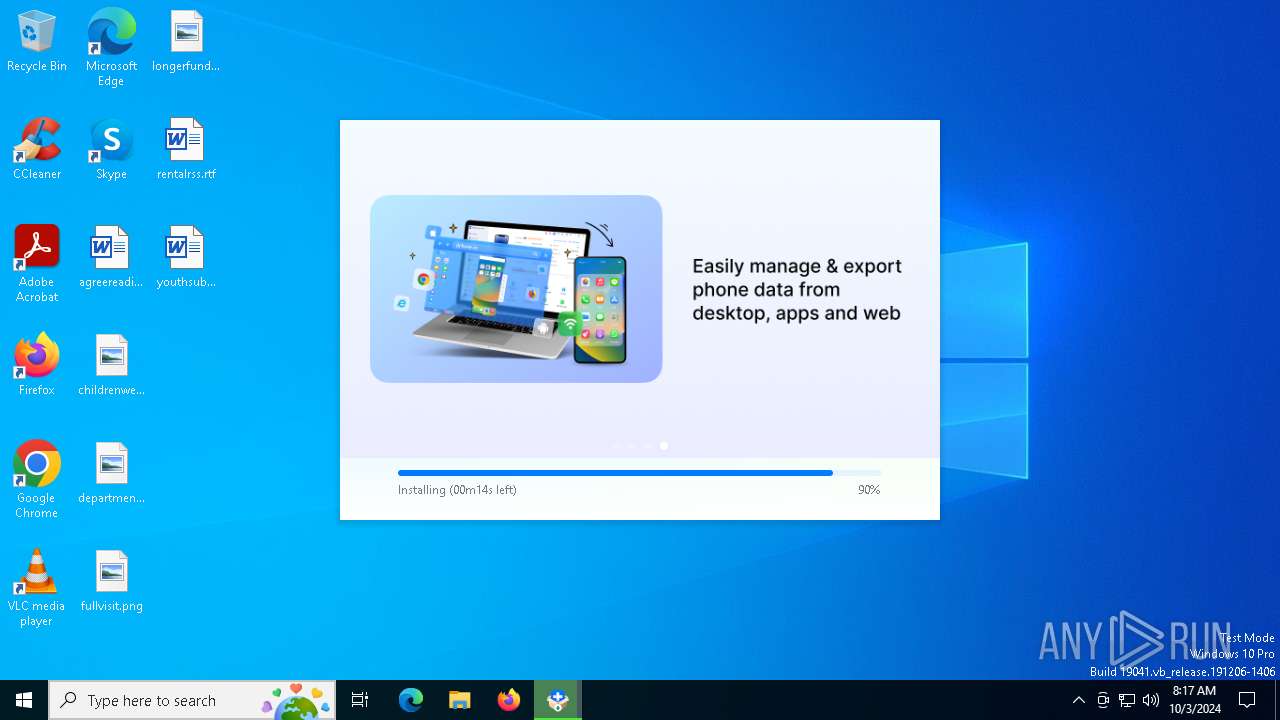 Recycle Bin
Microsoft Edge
longerfund...
CCleaner
Skype
rentalrss.rtf
Adobe Acrobat
agreereadi...
youthsub...
Firefox
childrenwe...
Google Chrome
departmen...
VLC media player
fullvisit.png

Easily manage & export phone data from desktop, apps and web

Installing (00m14s left)
90%

ANY RUN
Test Mode
Windows 10 Pro
Build 19041.vb_release.191206-1406

Type here to search
8:17 AM
10/3/2024